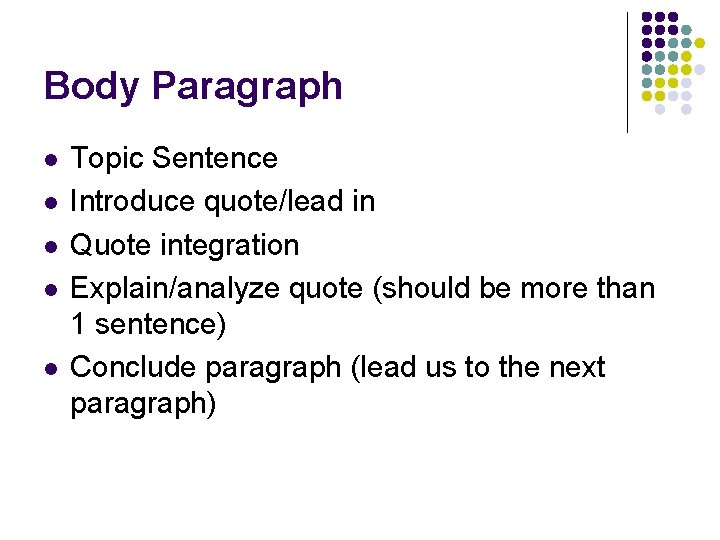 Body Paragraph

- Topic Sentence
- Introduce quote/lead in
- Quote integration
- Explain/analyze quote (should be more than 1 sentence)
- Conclude paragraph (lead us to the next paragraph)